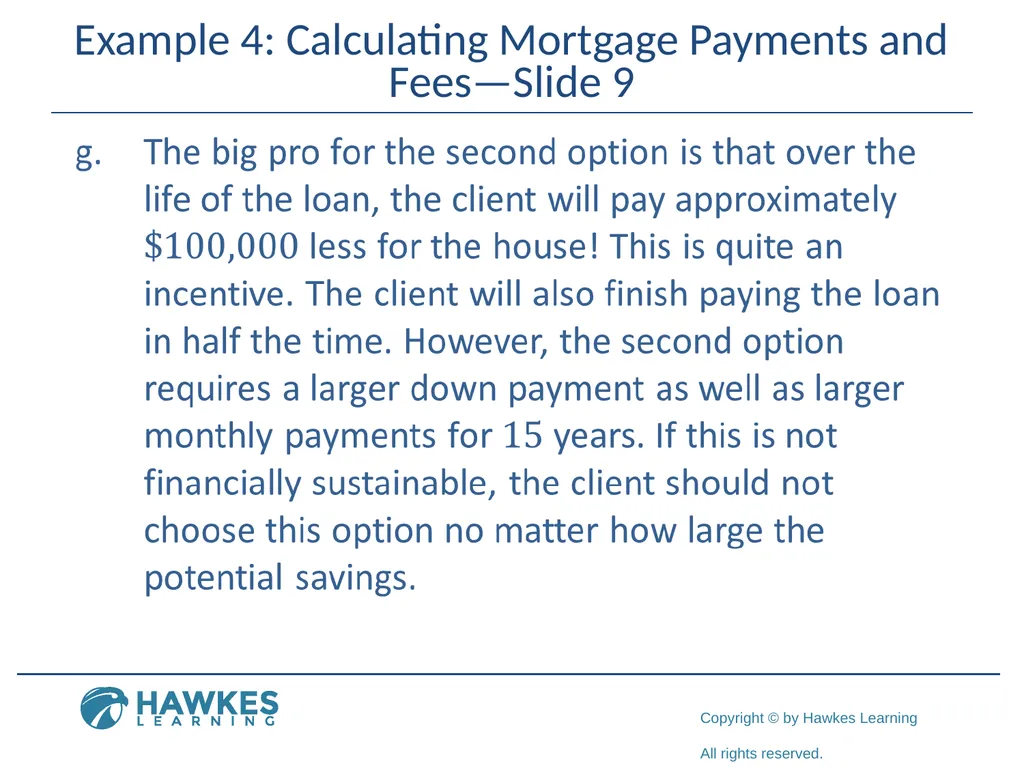 Example 4: Calculating Mortgage Payments and Fees—Slide 9

g. The big pro for the second option is that over the life of the loan, the client will pay approximately $\$100,000$ less for the house! This is quite an incentive. The client will also finish paying the loan in half the time. However, the second option requires a larger down payment as well as larger monthly payments for $15$ years. If this is not financially sustainable, the client should not choose this option no matter how large the potential savings.

HAWKES LEARNING

Copyright © by Hawkes Learning

All rights reserved.